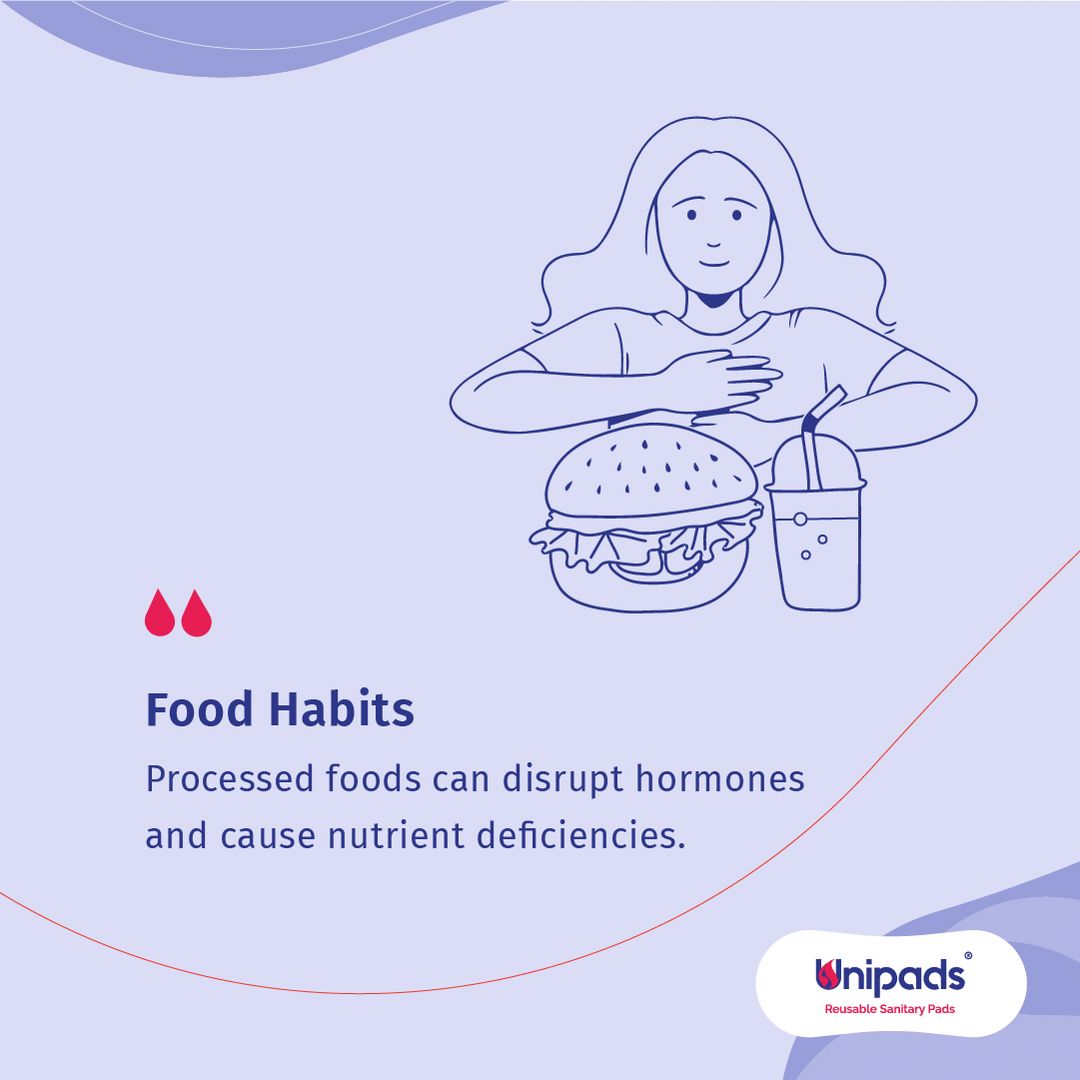 Food Habits

Processed foods can disrupt hormones and cause nutrient deficiencies.

Unipads®
Reusable Sanitary Pads